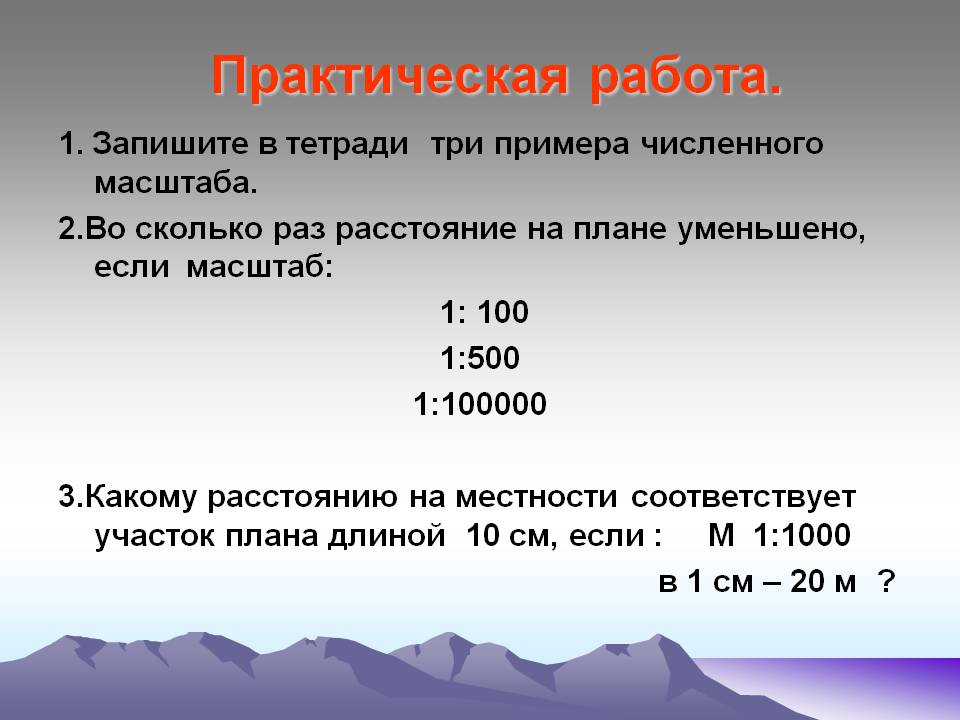 Практическая работа.

1. Запишите в тетради три примера численного масштаба.

2.Во сколько раз расстояние на плане уменьшено, если масштаб:

1: 100

1:500

1:100000

3.Какому расстоянию на местности соответствует участок плана длиной 10 см, если : М 1:1000

в 1 см – 20 м ?